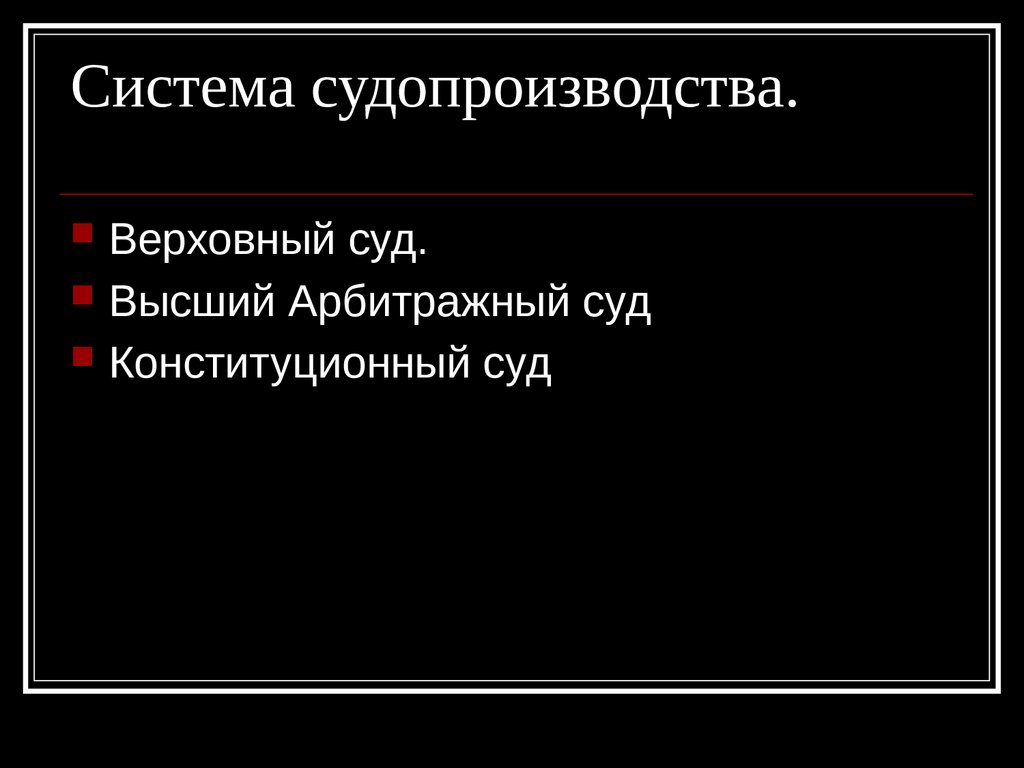 Система судопроизводства.

Верховный суд.
Высший Арбитражный суд
Конституционный суд